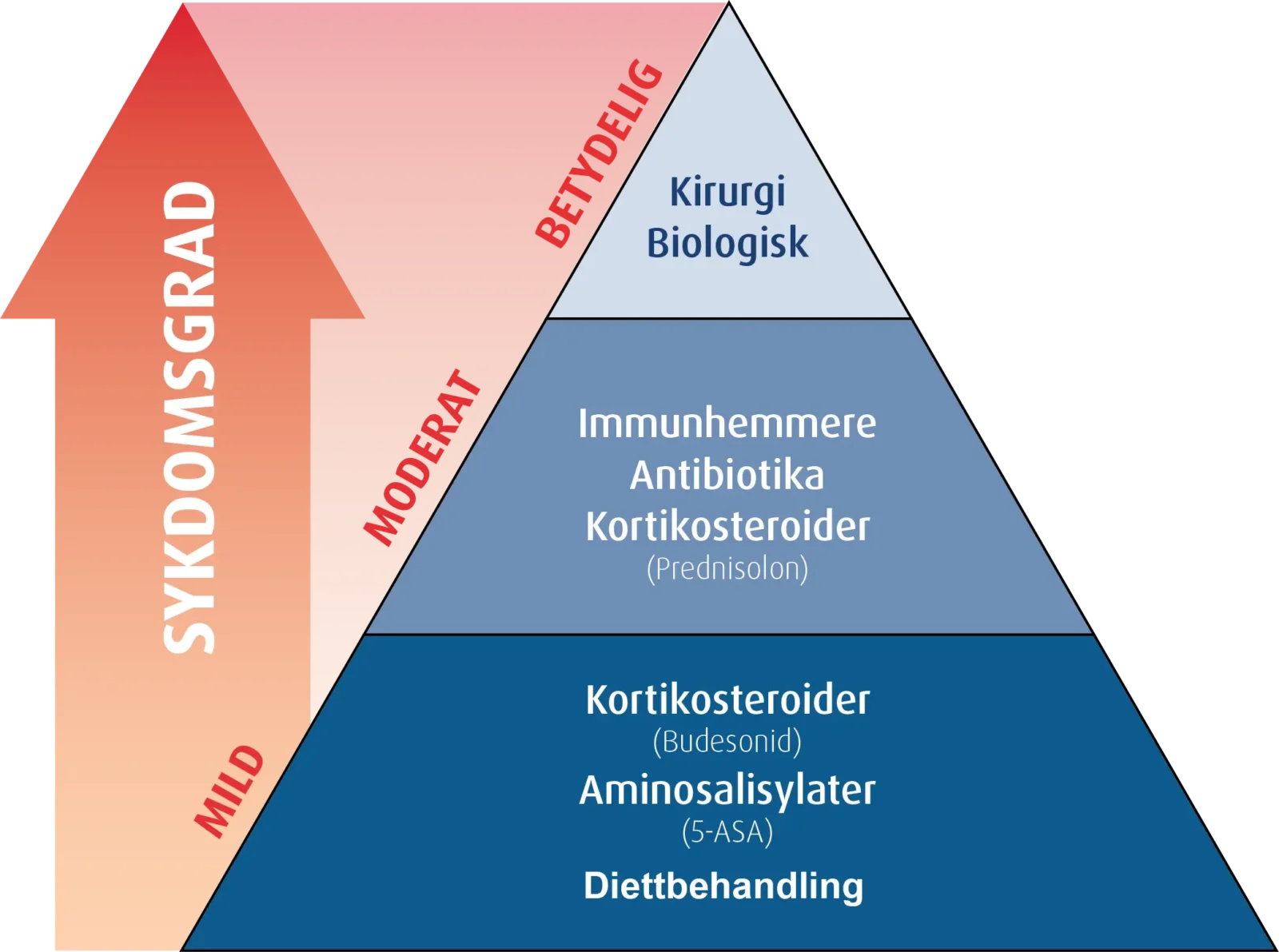 SYKDOMSGRAD

BETYDELIG

MODERAT

MILD

Kirurgi
Biologisk

Immunhemmere
Antibiotika
Kortikosteroider
(Prednisolon)

Kortikosteroider
(Budesonid)
Aminosalisylater
(5-ASA)
Diettbehandling